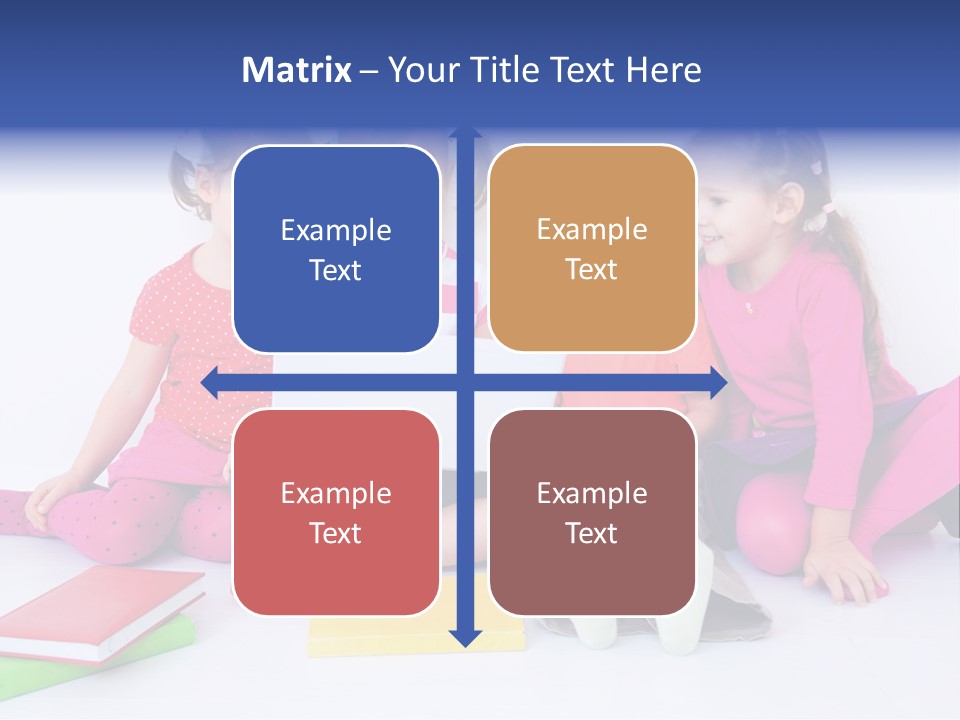 Matrix – Your Title Text Here

Example Text

Example Text

Example Text

Example Text